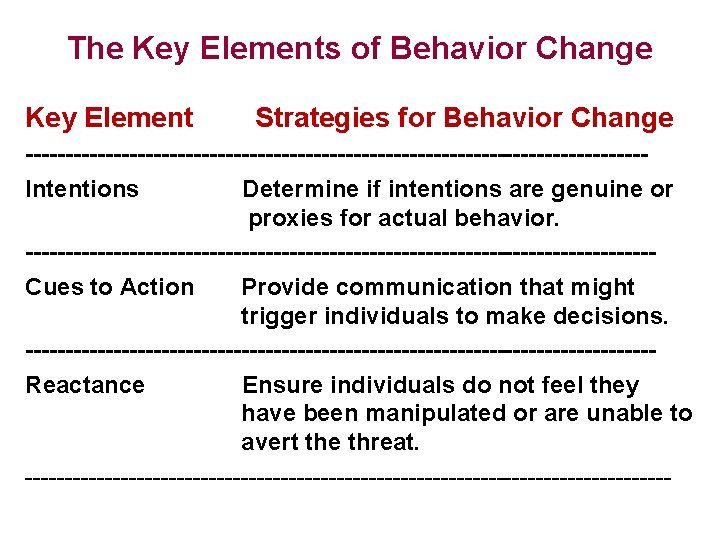 The Key Elements of Behavior Change

| Key Element | Strategies for Behavior Change |
|---|---|
| Intentions | Determine if intentions are genuine or proxies for actual behavior. |
| Cues to Action | Provide communication that might trigger individuals to make decisions. |
| Reactance | Ensure individuals do not feel they have been manipulated or are unable to avert the threat. |